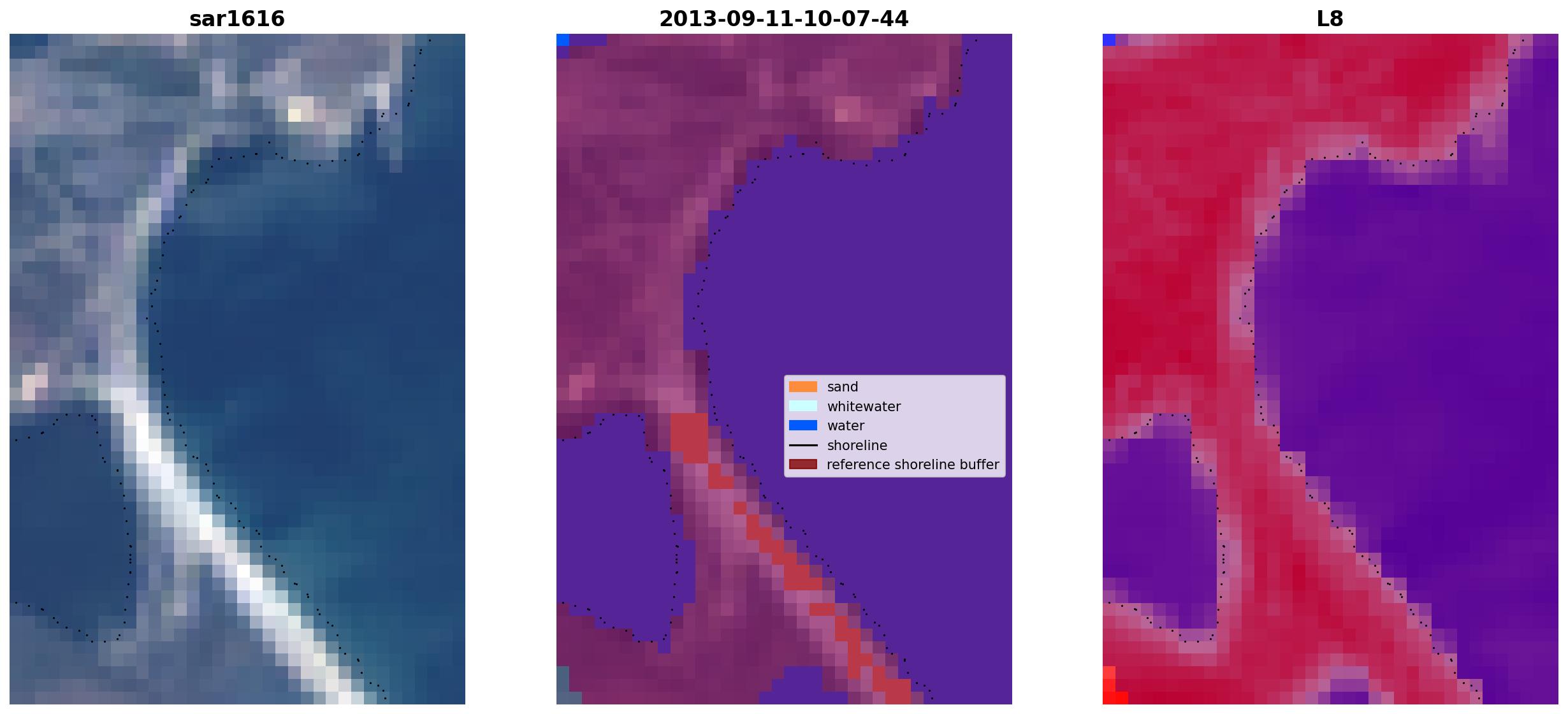 sar1616

2013-09-11-10-07-44

sand
whitewater
water
shoreline
reference shoreline buffer

L8